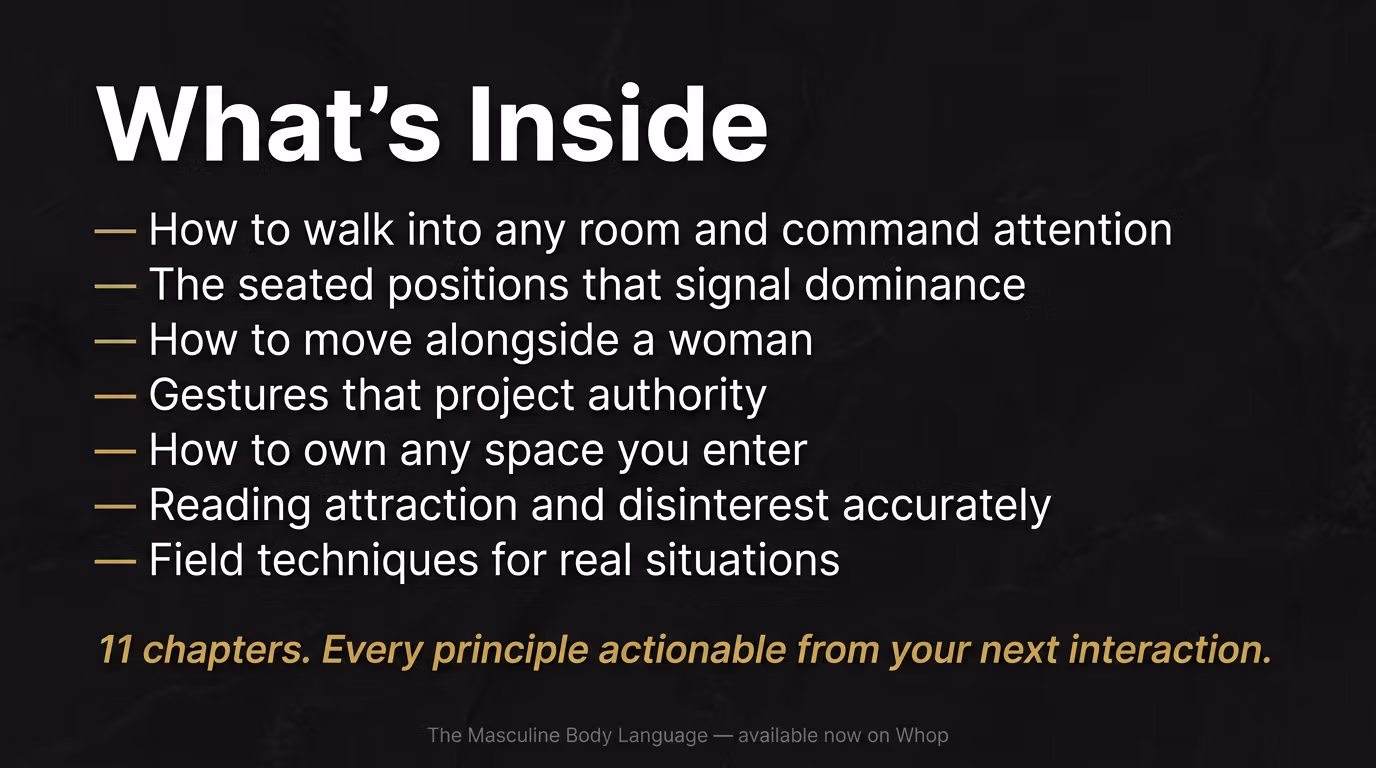 What’s Inside

— How to walk into any room and command attention
— The seated positions that signal dominance
— How to move alongside a woman
— Gestures that project authority
— How to own any space you enter
— Reading attraction and disinterest accurately
— Field techniques for real situations

11 chapters. Every principle actionable from your next interaction.

The Masculine Body Language — available now on Whop